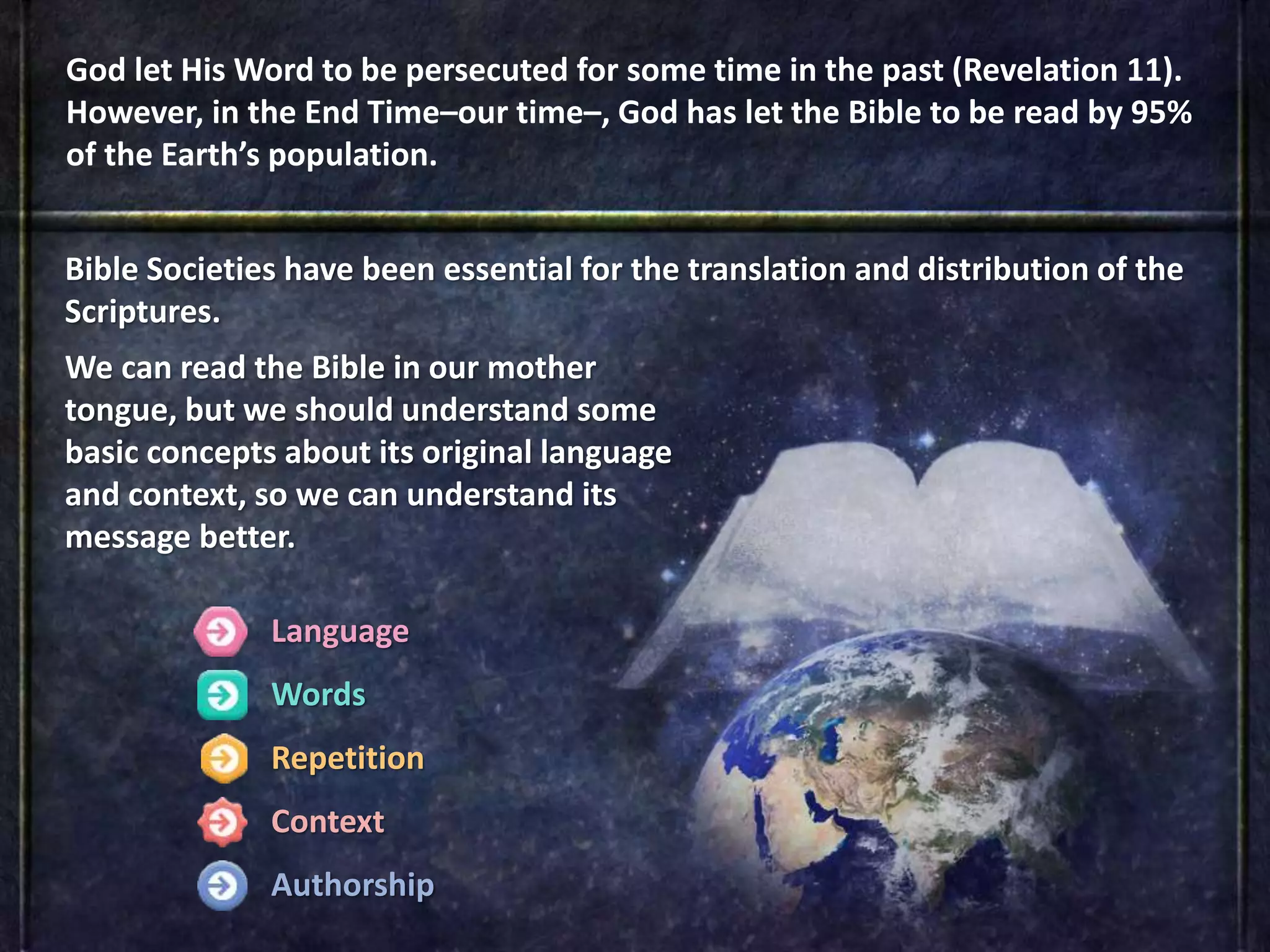 God let His Word to be persecuted for some time in the past (Revelation 11). However, in the End Time–our time–, God has let the Bible to be read by 95% of the Earth's population.

Bible Societies have been essential for the translation and distribution of the Scriptures.

We can read the Bible in our mother tongue, but we should understand some basic concepts about its original language and context, so we can understand its message better.

Language
Words
Repetition
Context
Authorship